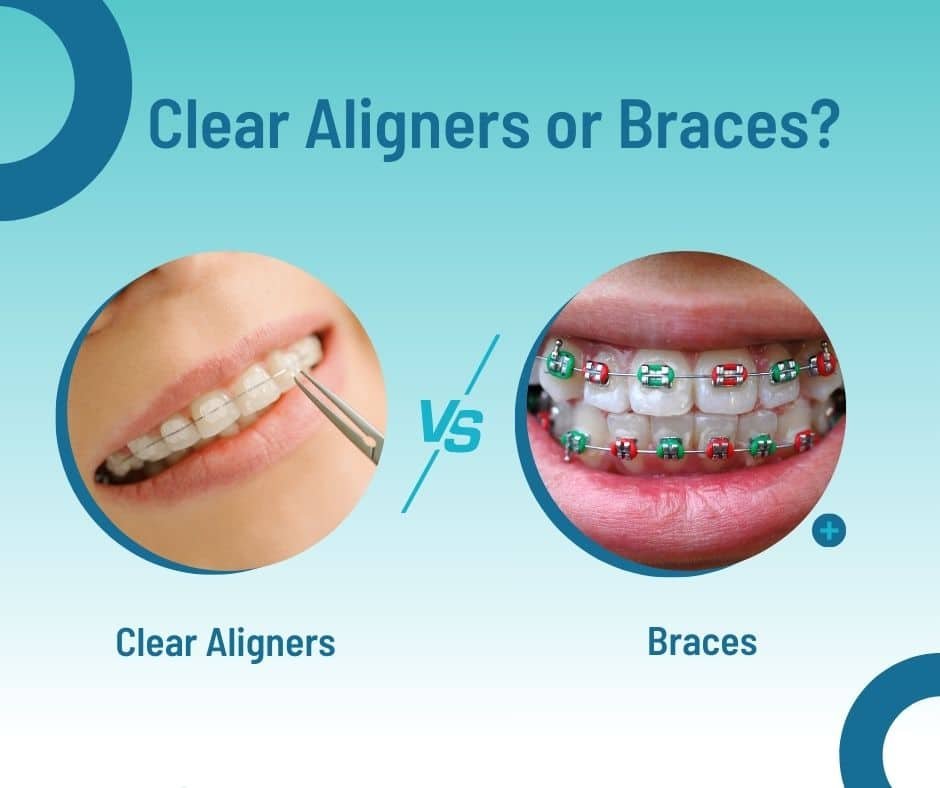 Clear Aligners or Braces?

VS

Clear Aligners

Braces